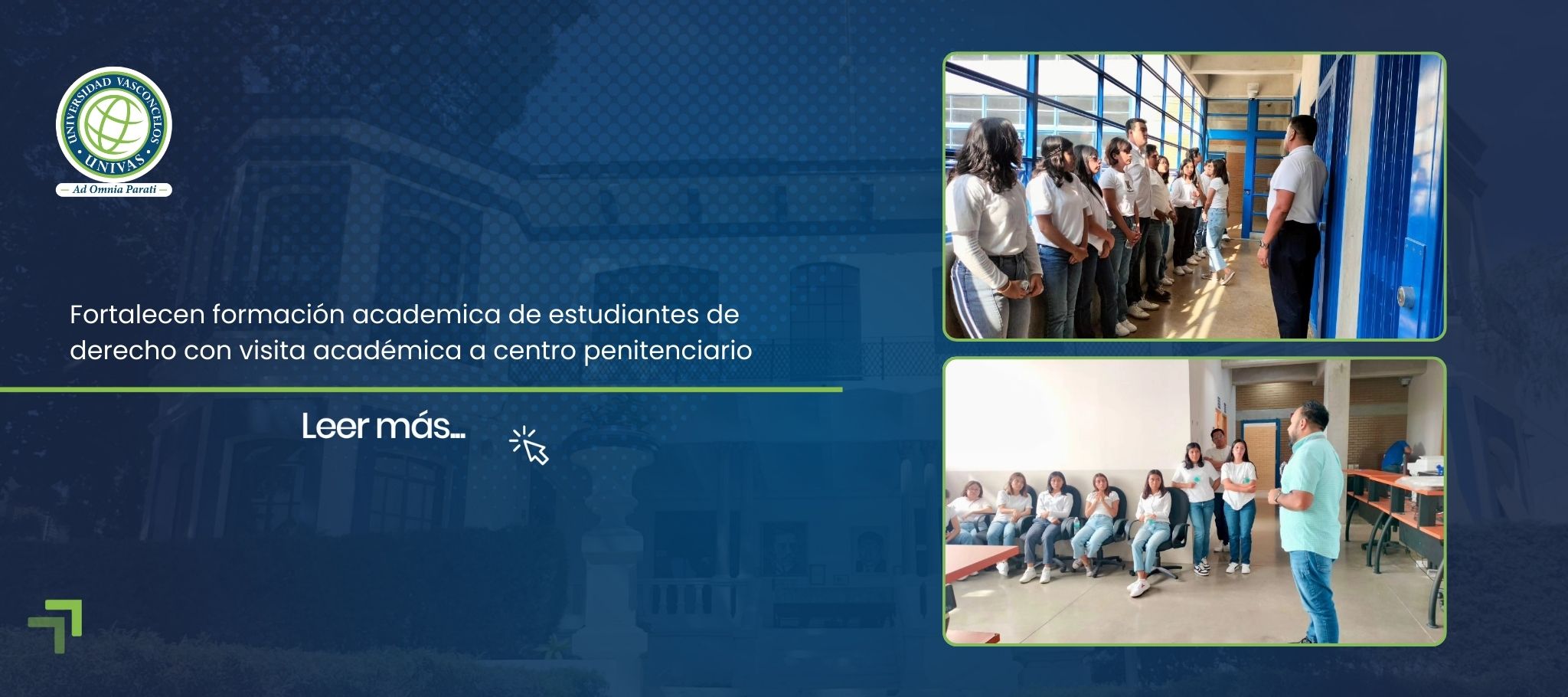 UNIVERSIDAD VASCONCELOS
UNIVAS
— Ad Omnia Parati —

Fortalecen formación academica de estudiantes de derecho con visita académica a centro penitenciario

Leer más...